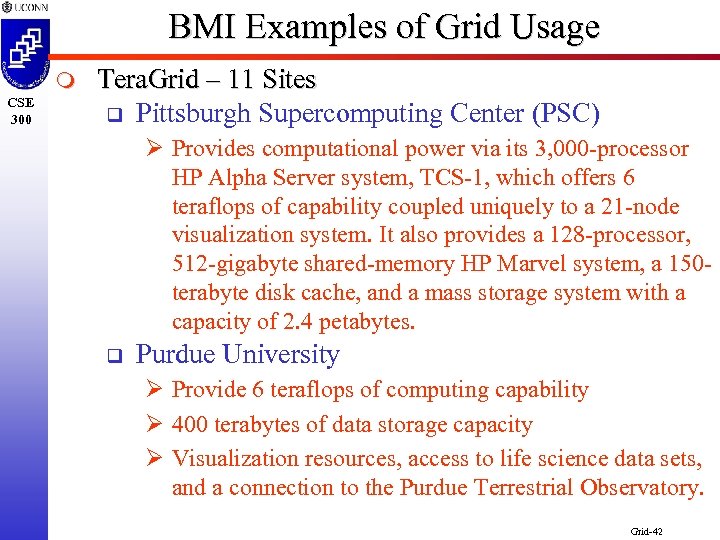 UCONN

CSE 300

BMI Examples of Grid Usage

TeraGrid – 11 Sites

Pittsburgh Supercomputing Center (PSC)

Provides computational power via its 3,000-processor HP Alpha Server system, TCS-1, which offers 6 teraflops of capability coupled uniquely to a 21-node visualization system. It also provides a 128-processor, 512-gigabyte shared-memory HP Marvel system, a 150-terabyte disk cache, and a mass storage system with a capacity of 2.4 petabytes.

Purdue University

Provide 6 teraflops of computing capability

400 terabytes of data storage capacity

Visualization resources, access to life science data sets, and a connection to the Purdue Terrestrial Observatory.

Grid-42